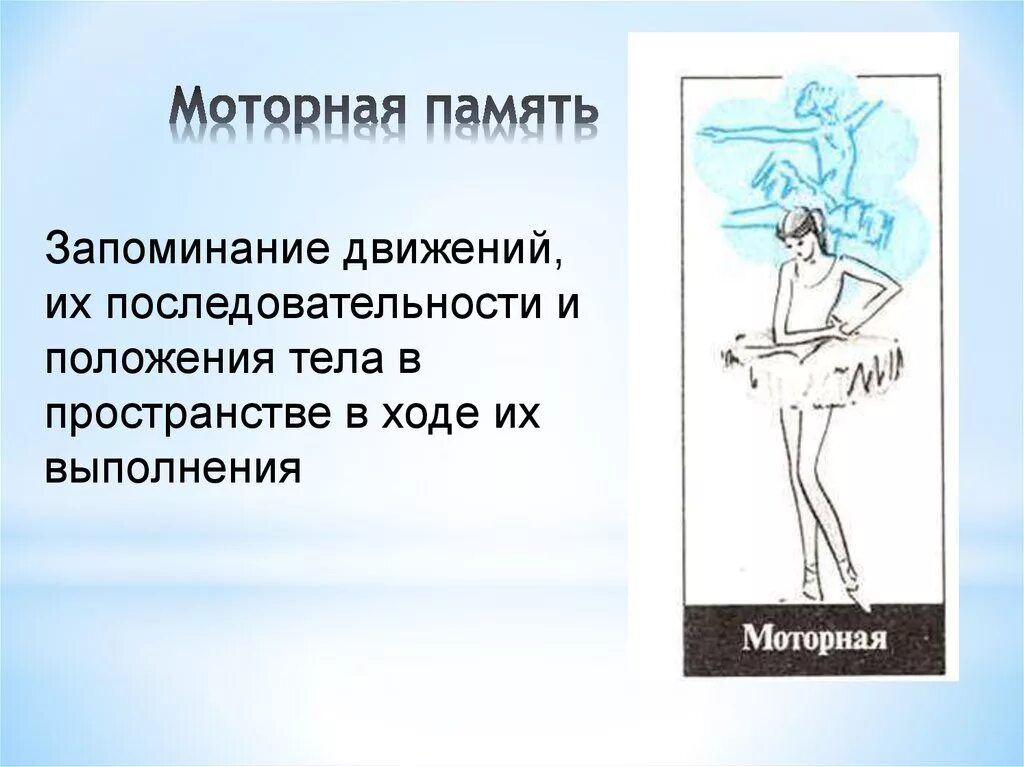 Моторная память

Запоминание движений, их последовательности и положения тела в пространстве в ходе их выполнения

Моторная